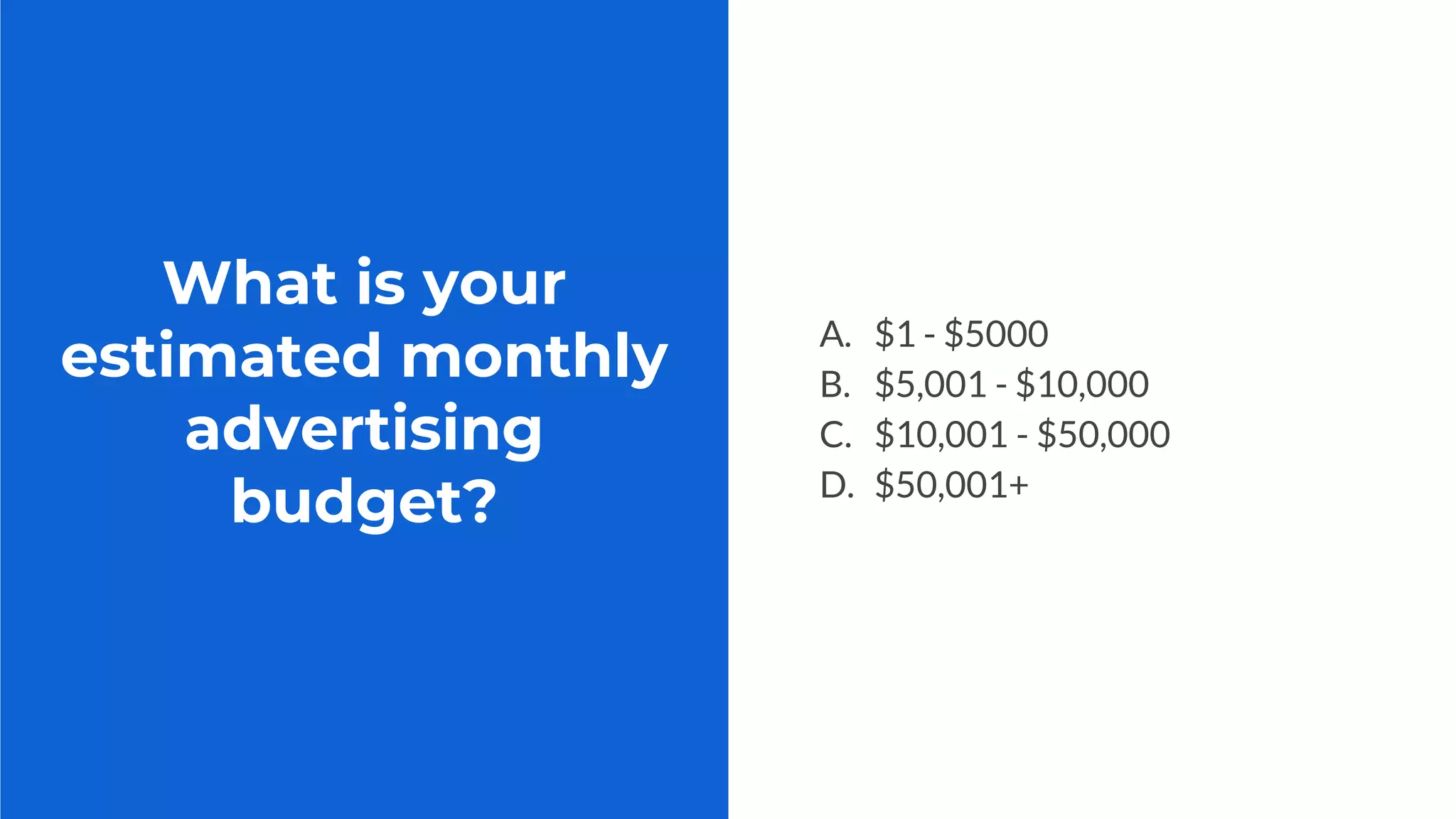 What is your estimated monthly advertising budget?

A. \$1 - \$5000
B. \$5,001 - \$10,000
C. \$10,001 - \$50,000
D. \$50,001+